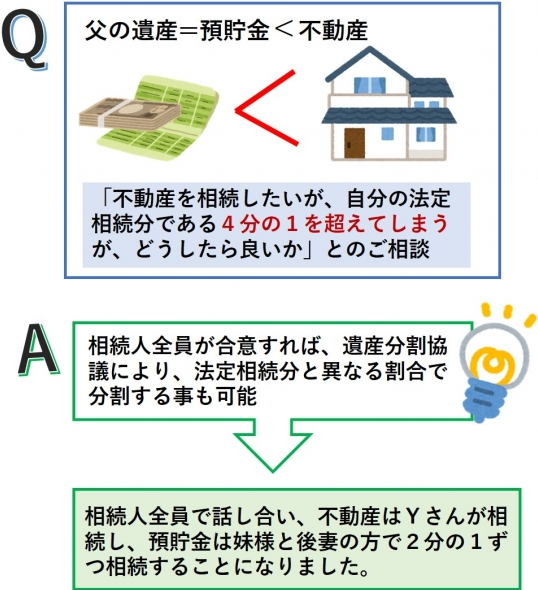 Q

父の遺産＝預貯金＜不動産

「不動産を相続したいが、自分の法定相続分である４分の１を超えてしまうが、どうしたら良いか」とのご相談

A

相続人全員が合意すれば、遺産分割協議により、法定相続分と異なる割合で分割する事も可能

相続人全員で話し合い、不動産はＹさんが相続し、預貯金は妹様と後妻の方で２分の１ずつ相続することになりました。